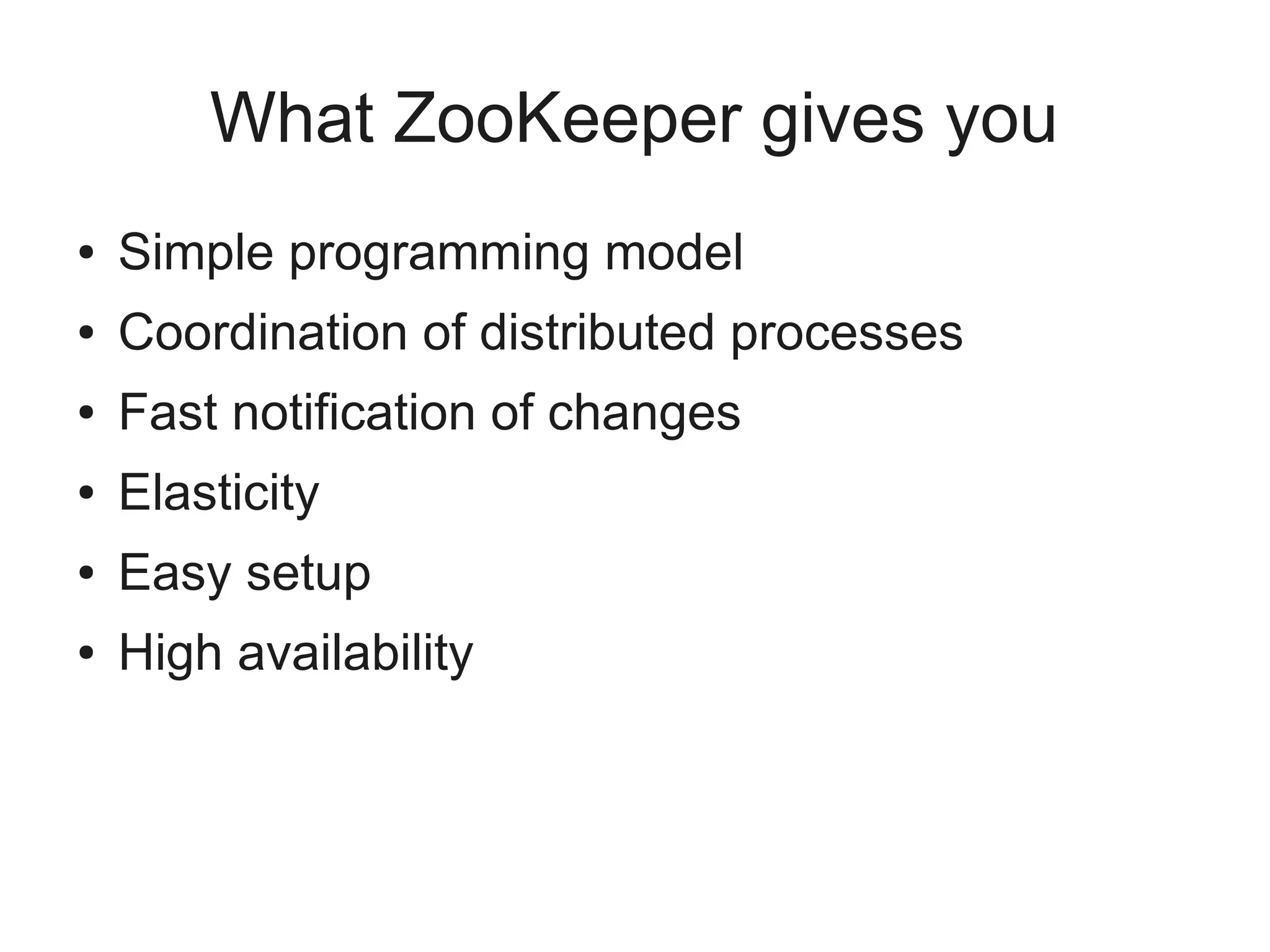 What ZooKeeper gives you

• Simple programming model
• Coordination of distributed processes
• Fast notification of changes
• Elasticity
• Easy setup
• High availability